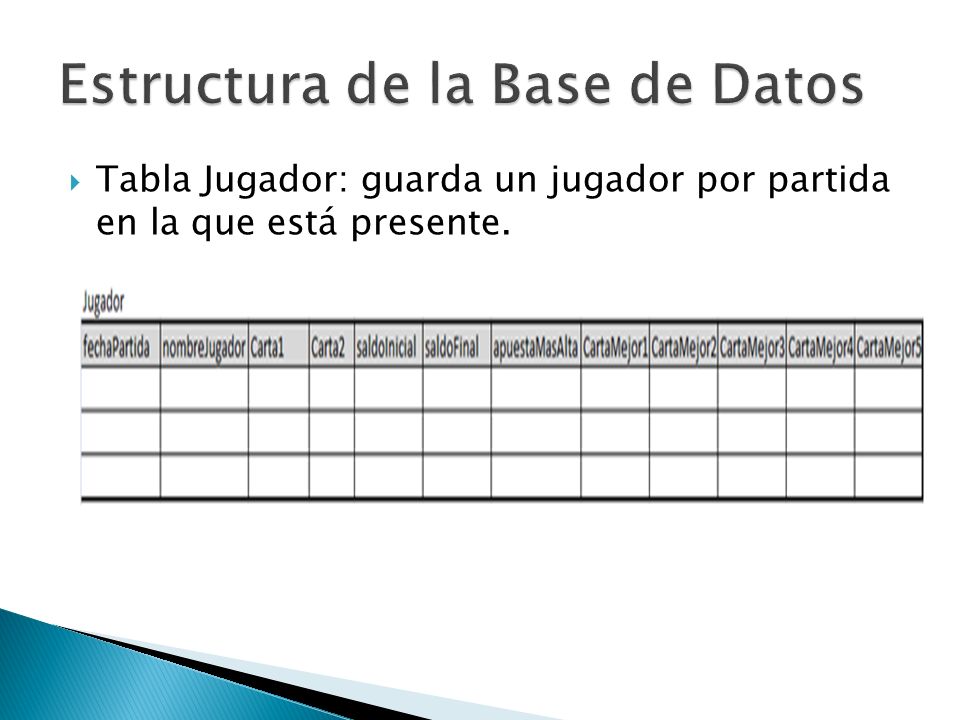 Estructura de la Base de Datos

Tabla Jugador: guarda un jugador por partida en la que está presente.

Jugador

| fechaPartida | nombreJugador | Carta1 | Carta2 | saldoInicial | saldoFinal | apuestaMasAlta | CartaMejor1 | CartaMejor2 | CartaMejor3 | CartaMejor4 | CartaMejor5 |
|---|---|---|---|---|---|---|---|---|---|---|---|
| | | | | | | | | | | | |
| | | | | | | | | | | | |
| | | | | | | | | | | | |